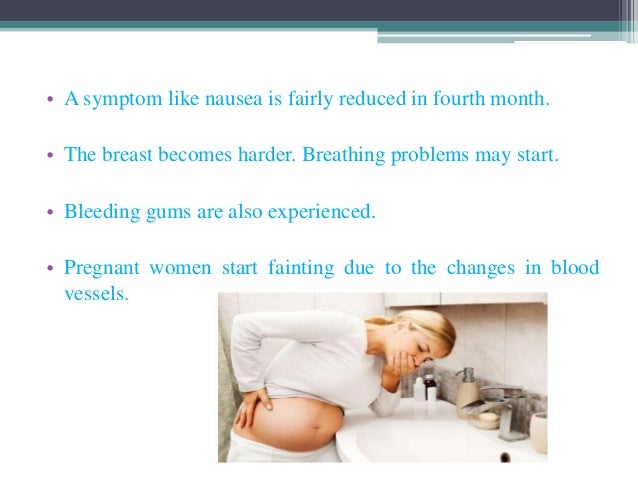 • A symptom like nausea is fairly reduced in fourth month.

• The breast becomes harder. Breathing problems may start.

• Bleeding gums are also experienced.

• Pregnant women start fainting due to the changes in blood vessels.